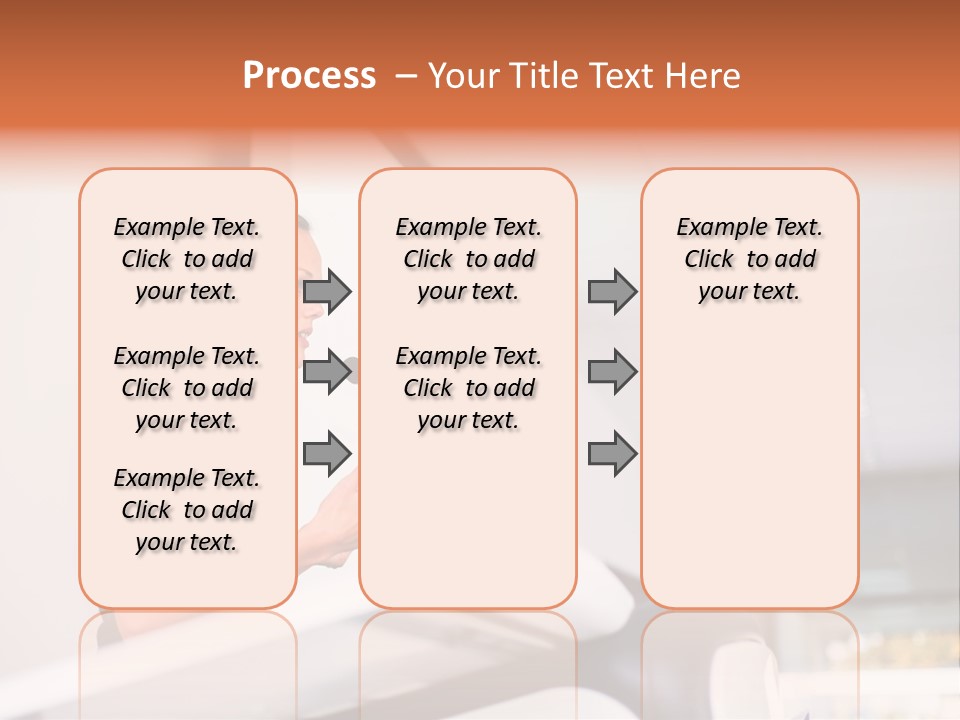 Process – Your Title Text Here

Example Text. Click to add your text.

Example Text. Click to add your text.

Example Text. Click to add your text.

Example Text. Click to add your text.

Example Text. Click to add your text.

Example Text. Click to add your text.